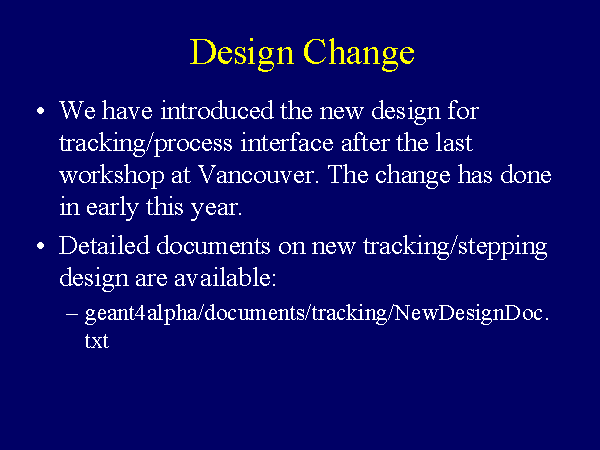 Design Change

• We have introduced the new design for tracking/process interface after the last workshop at Vancouver. The change has done in early this year.

• Detailed documents on new tracking/stepping design are available:

– geant4alpha/documents/tracking/NewDesignDoc.txt